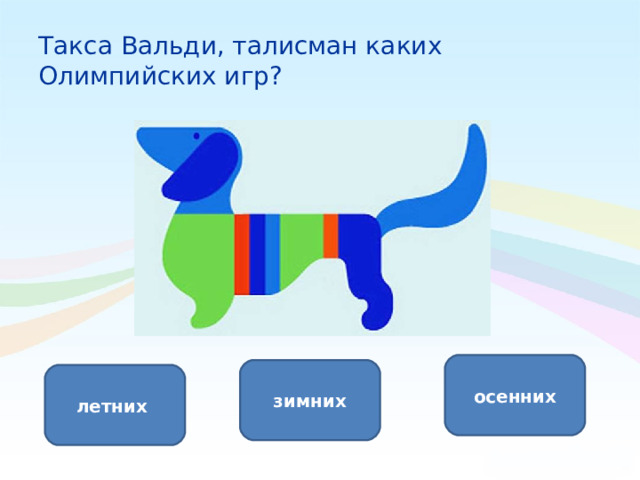 Такса Вальди, талисман каких Олимпийских игр?

летних

зимних

осенних